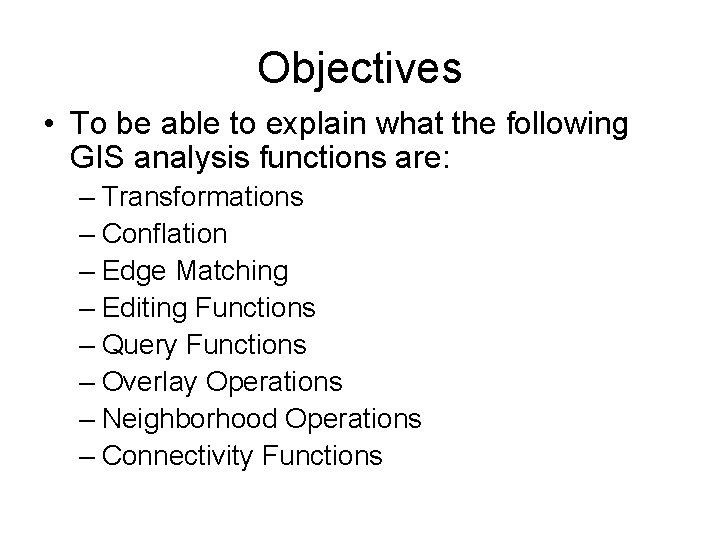 Objectives

• To be able to explain what the following GIS analysis functions are:
– Transformations
– Conflation
– Edge Matching
– Editing Functions
– Query Functions
– Overlay Operations
– Neighborhood Operations
– Connectivity Functions